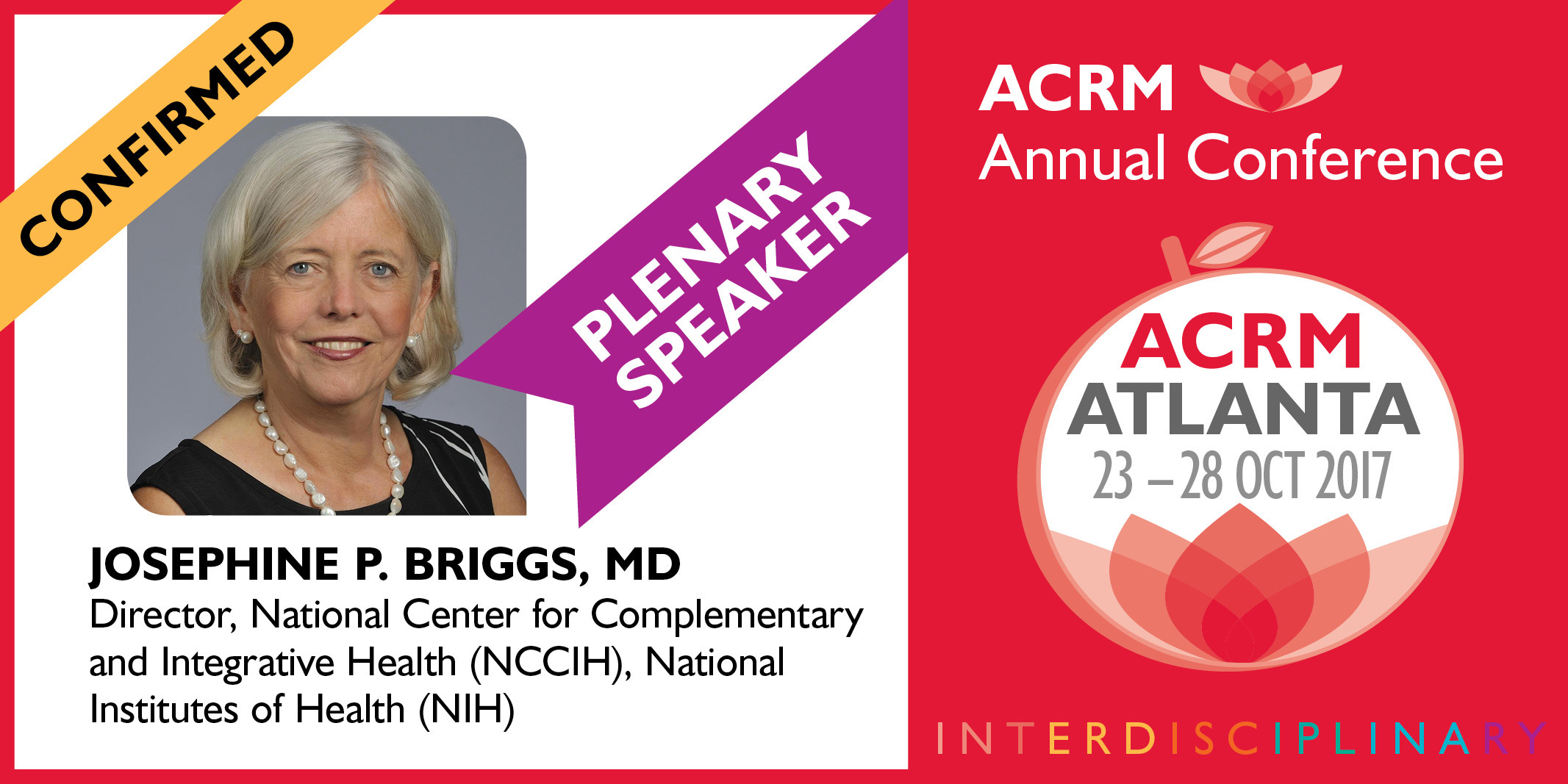 CONFIRMED

PLENARY SPEAKER

JOSEPHINE P. BRIGGS, MD
Director, National Center for Complementary and Integrative Health (NCCIH), National Institutes of Health (NIH)

ACRM
Annual Conference

ACRM
ATLANTA
23 – 28 OCT 2017

INTERDISCIPLINARY